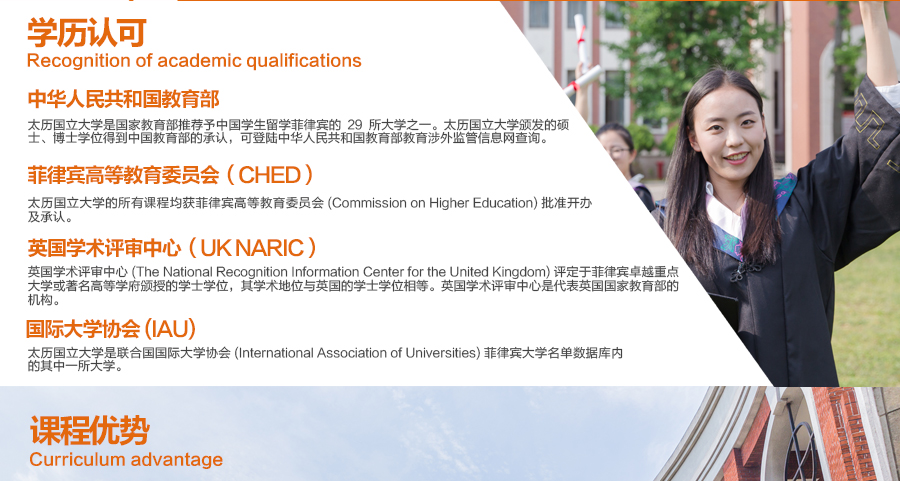 学历认可
Recognition of academic qualifications

中华人民共和国教育部

太历国立大学是国家教育部推荐予中国学生留学菲律宾的 29 所大学之一。太历国立大学颁发的硕士、博士学位得到中国教育部的承认，可登陆中华人民共和国教育部教育涉外监管信息网查询。

菲律宾高等教育委员会（CHED）

太历国立大学的所有课程均获菲律宾高等教育委员会 (Commission on Higher Education) 批准开办及承认。

英国学术评审中心（UK NARIC）

英国学术评审中心 (The National Recognition Information Center for the United Kingdom) 评定于菲律宾卓越重点大学或著名高等学府颁授的学士学位，其学术地位与英国的学士学位相等。英国学术评审中心是代表英国国家教育部的机构。

国际大学协会 (IAU)

太历国立大学是联合国国际大学协会 (International Association of Universities) 菲律宾大学名单数据库内的其中一所大学。

课程优势
Curriculum advantage